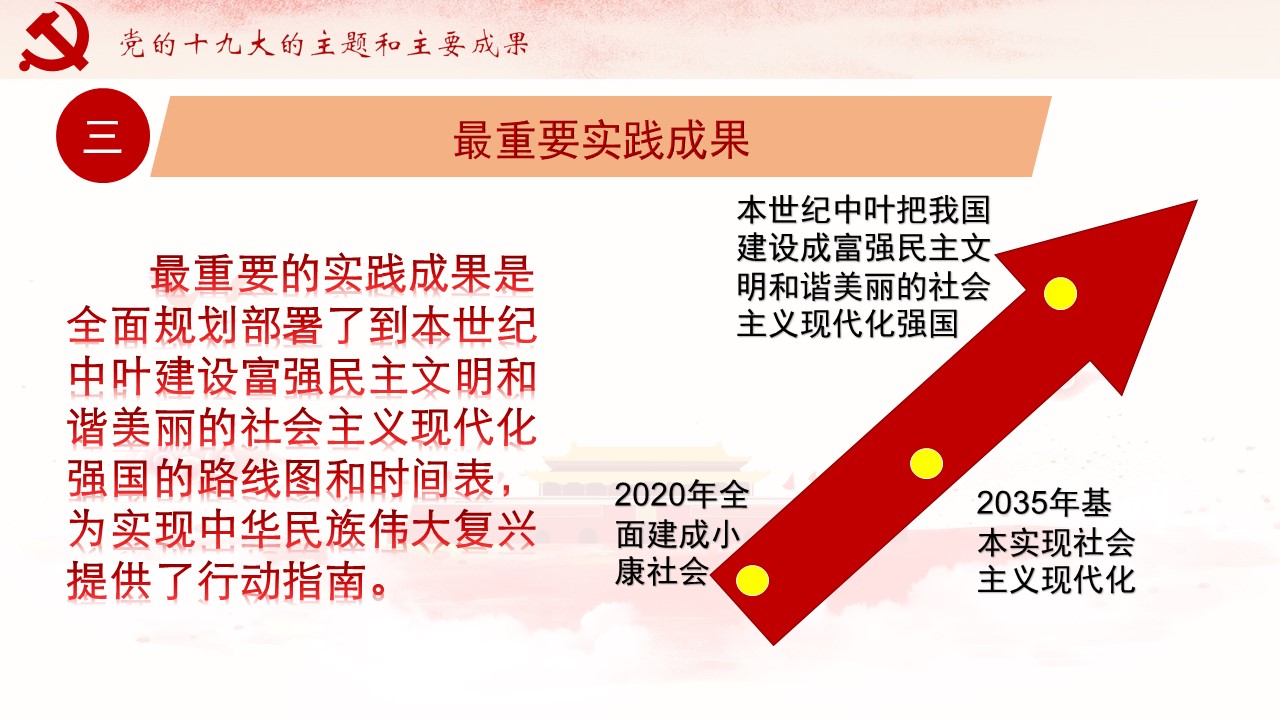 党的十九大的主题和主要成果

三

最重要实践成果

最重要的实践成果是全面规划部署了到本世纪中叶建设富强民主文明和谐美丽的社会主义现代化强国的路线图和时间表，为实现中华民族伟大复兴提供了行动指南。

本世纪中叶把我国建设成富强民主文明和谐美丽的社会主义现代化强国

2020年全面建成小康社会

2035年基本实现社会主义现代化